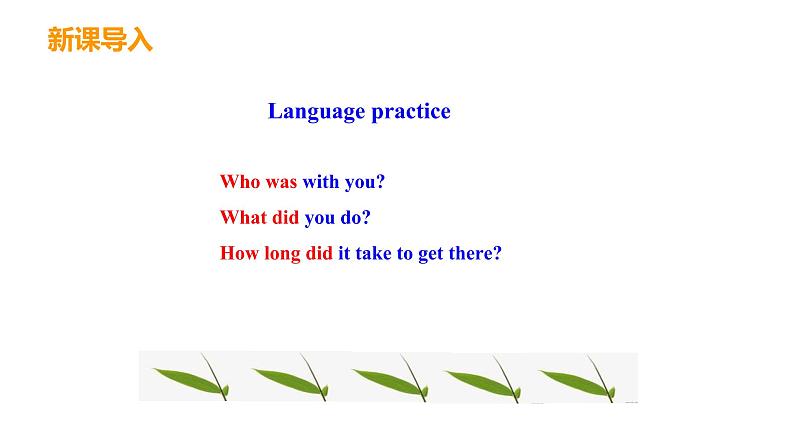 新课导入

Language practice

Who was with you?

What did you do?

How long did it take to get there?